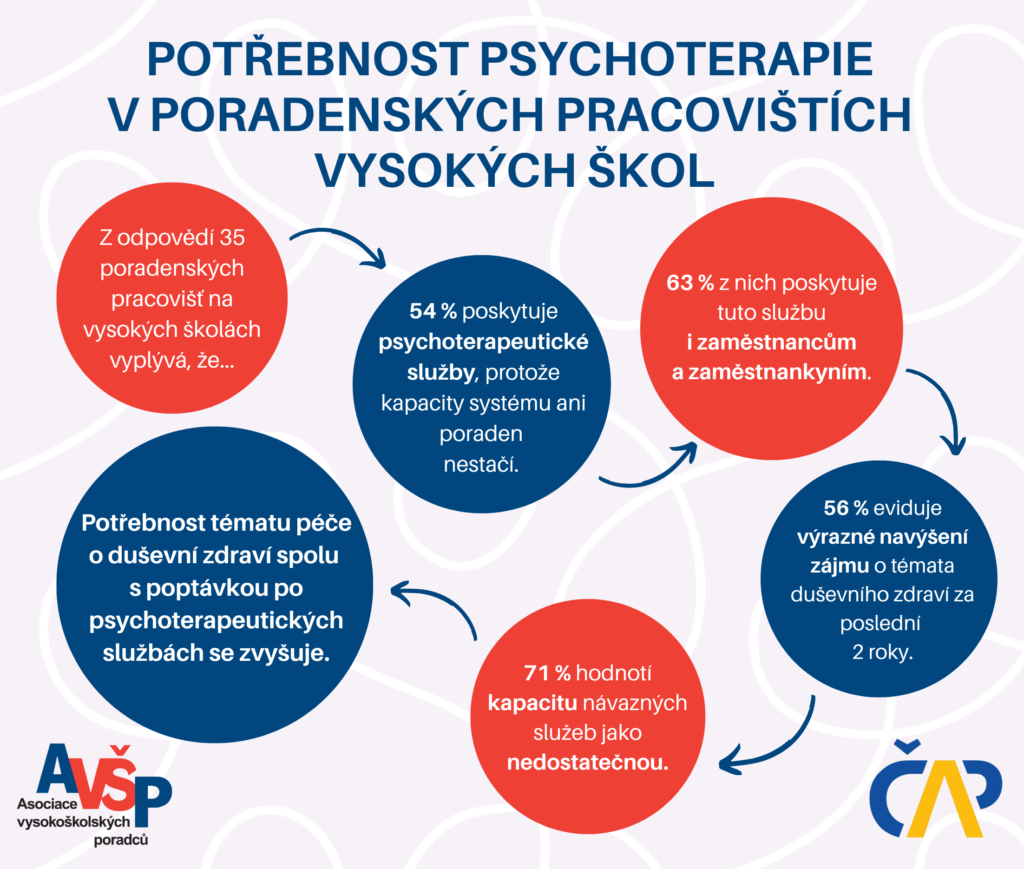 POTŘEBNOST PSYCHOTERAPIE V PORADENSKÝCH PRACOVIŠTÍCH VYSOKÝCH ŠKOL

Z odpovědí 35 poradenských pracovišť na vysokých školách vyplývá, že...

54 % poskytuje psychoterapeutické služby, protože kapacity systému ani poraden nestačí.

63 % z nich poskytuje tuto službu i zaměstnancům a zaměstnankyním.

56 % eviduje výrazné navýšení zájmu o témata duševního zdraví za poslední 2 roky.

71 % hodnotí kapacitu návazných služeb jako nedostatečnou.

Potřebnost tématu péče o duševní zdraví spolu s poptávkou po psychoterapeutických službách se zvyšuje.

AVŠP
Asociace vysokoškolských poradců

ČAP